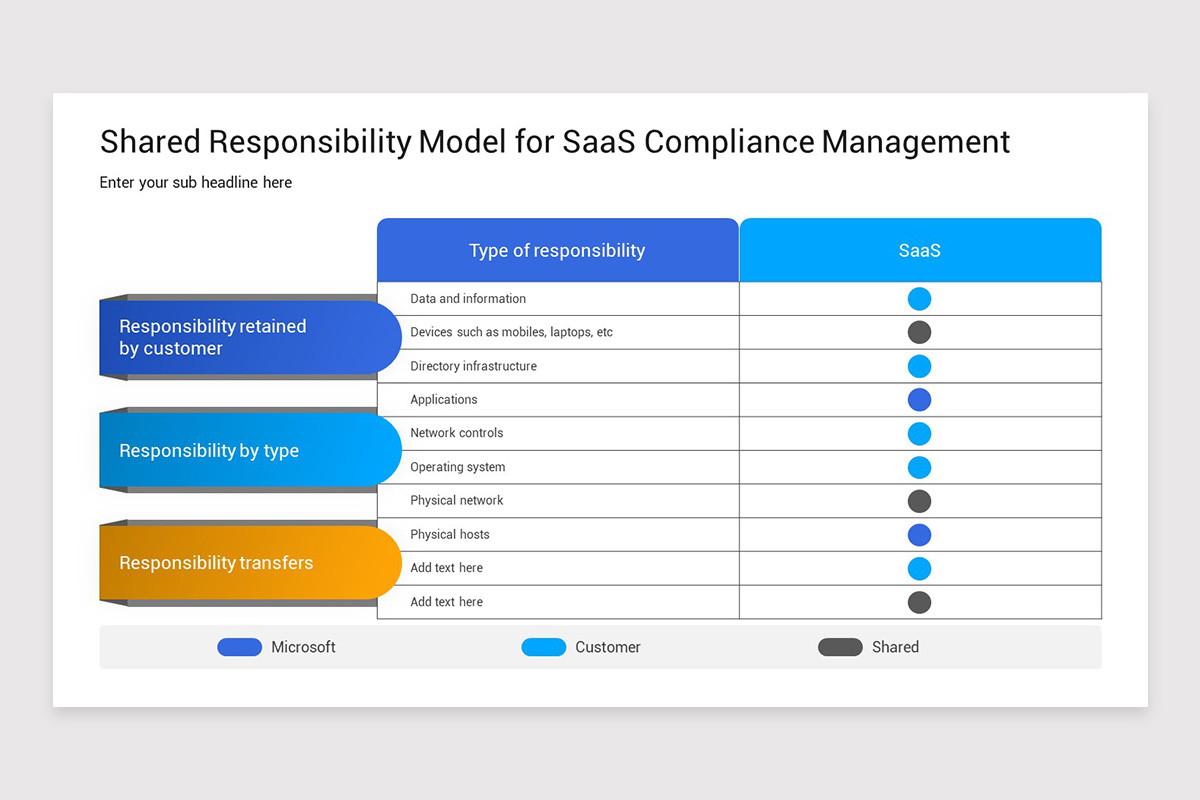 Shared Responsibility Model for SaaS Compliance Management

Enter your sub headline here

Responsibility retained by customer

Responsibility by type

Responsibility transfers

| Type of responsibility | SaaS |
|---|---|
| Data and information | |
| Devices such as mobiles, laptops, etc | |
| Directory infrastructure | |
| Applications | |
| Network controls | |
| Operating system | |
| Physical network | |
| Physical hosts | |
| Add text here | |
| Add text here | |

Microsoft Customer Shared